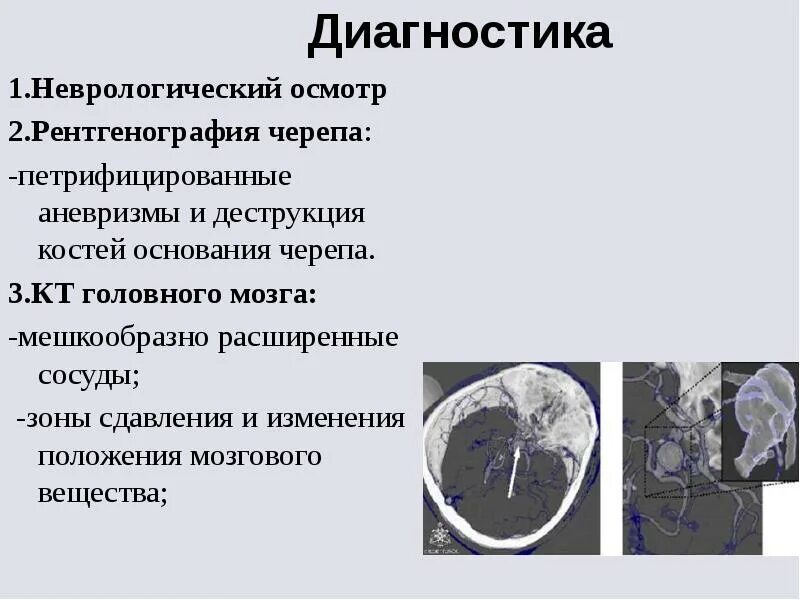 Диагностика

1.Неврологический осмотр

2.Рентгенография черепа:

-петрифицированные аневризмы и деструкция костей основания черепа.

3.КТ головного мозга:

-мешкообразно расширенные сосуды;

-зоны сдавления и изменения положения мозгового вещества;